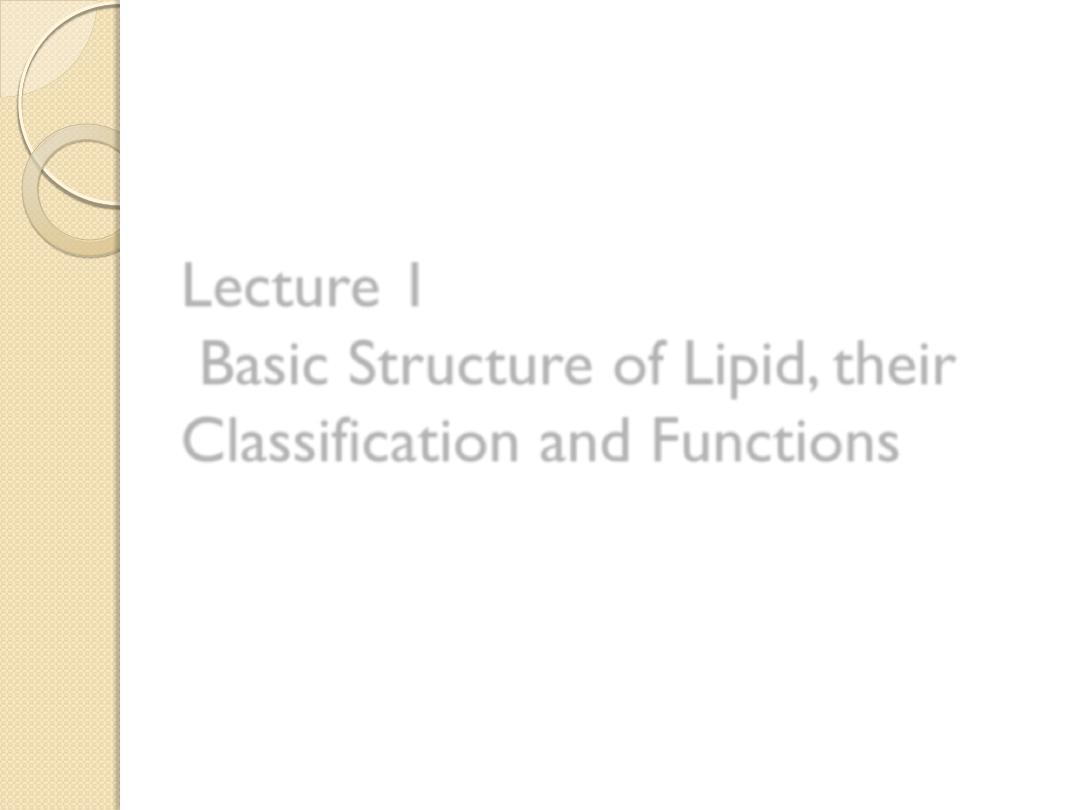 Lecture 1
Basic Structure of Lipid, their Classification and Functions